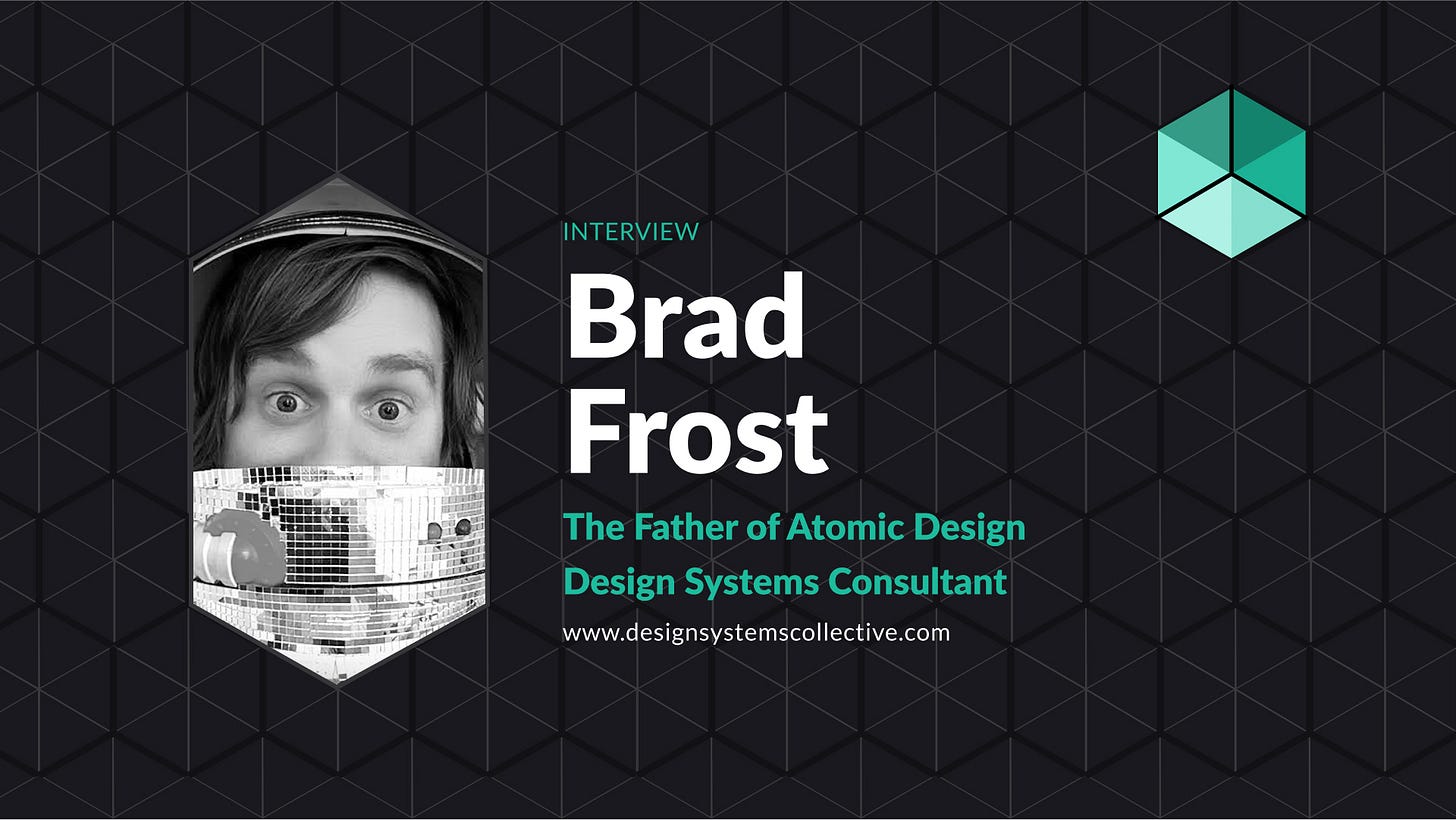 INTERVIEW

Brad Frost

The Father of Atomic Design

Design Systems Consultant

www.designsystemscollective.com